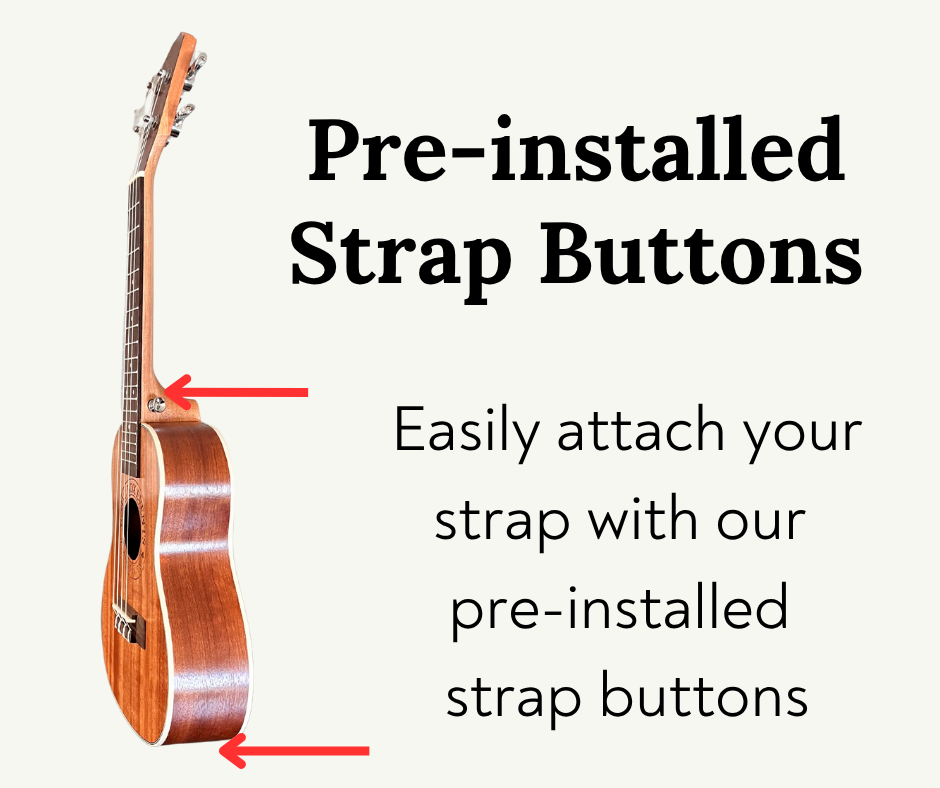 Pre-installed Strap Buttons

Easily attach your strap with our pre-installed strap buttons